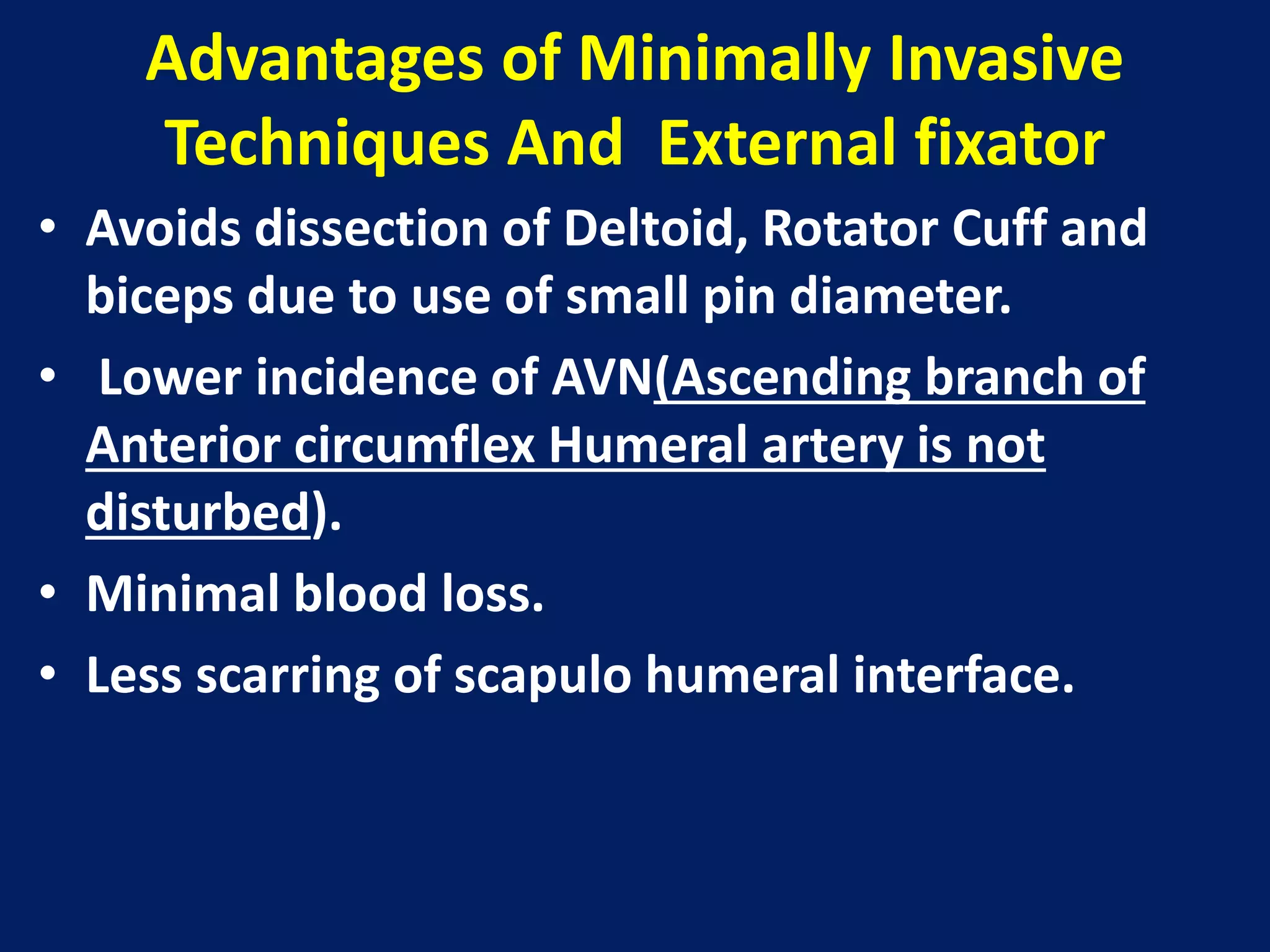 Advantages of Minimally Invasive Techniques And External fixator

• Avoids dissection of Deltoid, Rotator Cuff and biceps due to use of small pin diameter.

• Lower incidence of AVN(Ascending branch of Anterior circumflex Humeral artery is not disturbed).

• Minimal blood loss.

• Less scarring of scapulo humeral interface.